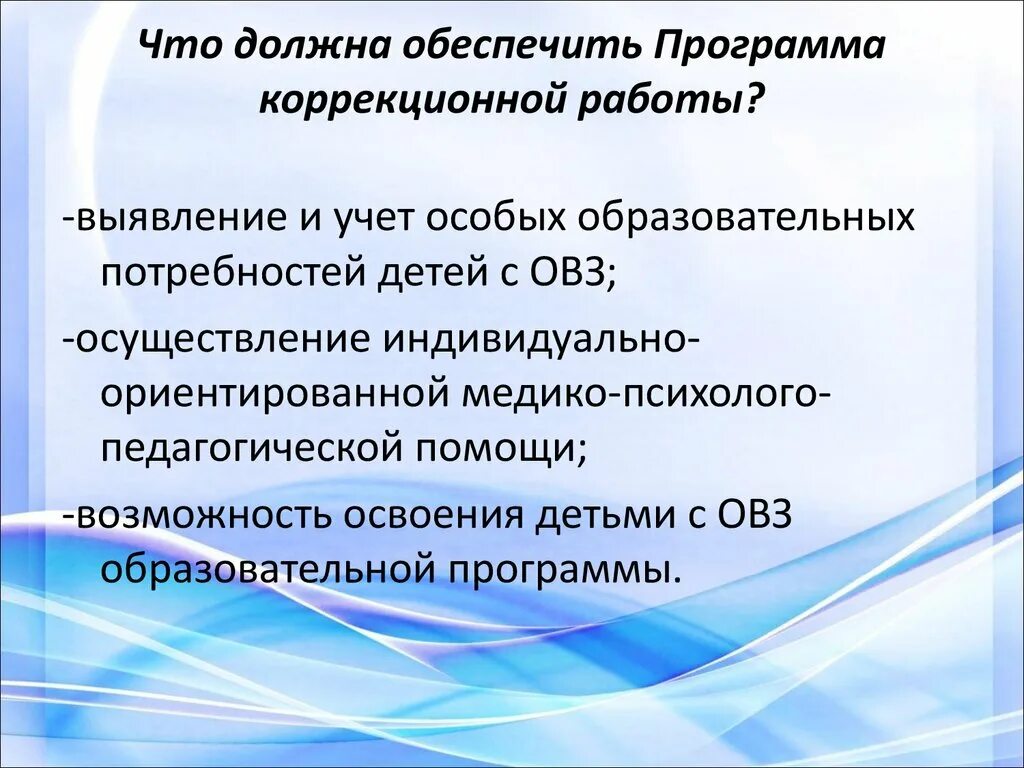 Что должна обеспечить Программа коррекционной работы?

-выявление и учет особых образовательных потребностей детей с ОВЗ;

-осуществление индивидуально-ориентированной медико-психолого-педагогической помощи;

-возможность освоения детьми с ОВЗ образовательной программы.